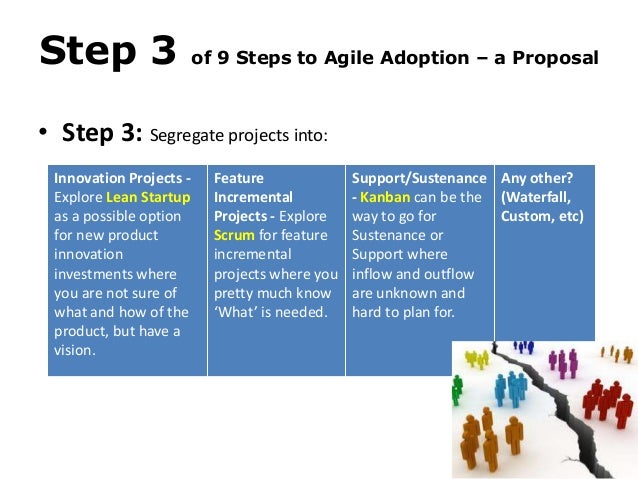 Step 3 of 9 Steps to Agile Adoption – a Proposal

• Step 3: Segregate projects into:

| Innovation Projects - Explore Lean Startup as a possible option for new product innovation investments where you are not sure of what and how of the product, but have a vision. | Feature Incremental Projects - Explore Scrum for feature incremental projects where you pretty much know 'What' is needed. | Support/Sustenance - Kanban can be the way to go for Sustenance or Support where inflow and outflow are unknown and hard to plan for. | Any other? (Waterfall, Custom, etc) |
|---|---|---|---|